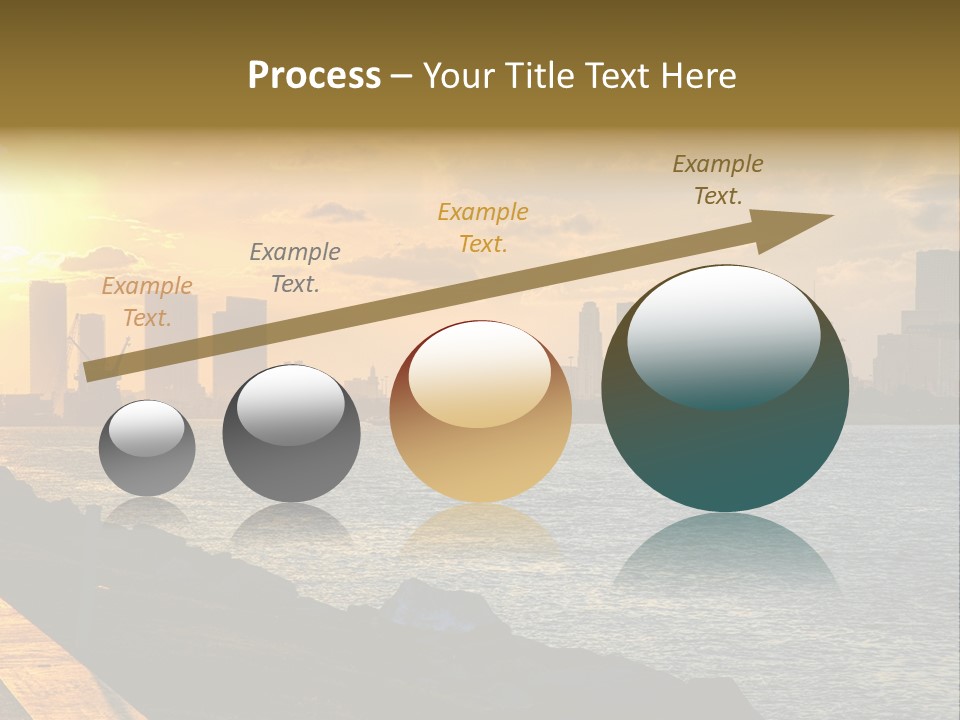 Process – Your Title Text Here

Example Text.

Example Text.

Example Text.

Example Text.